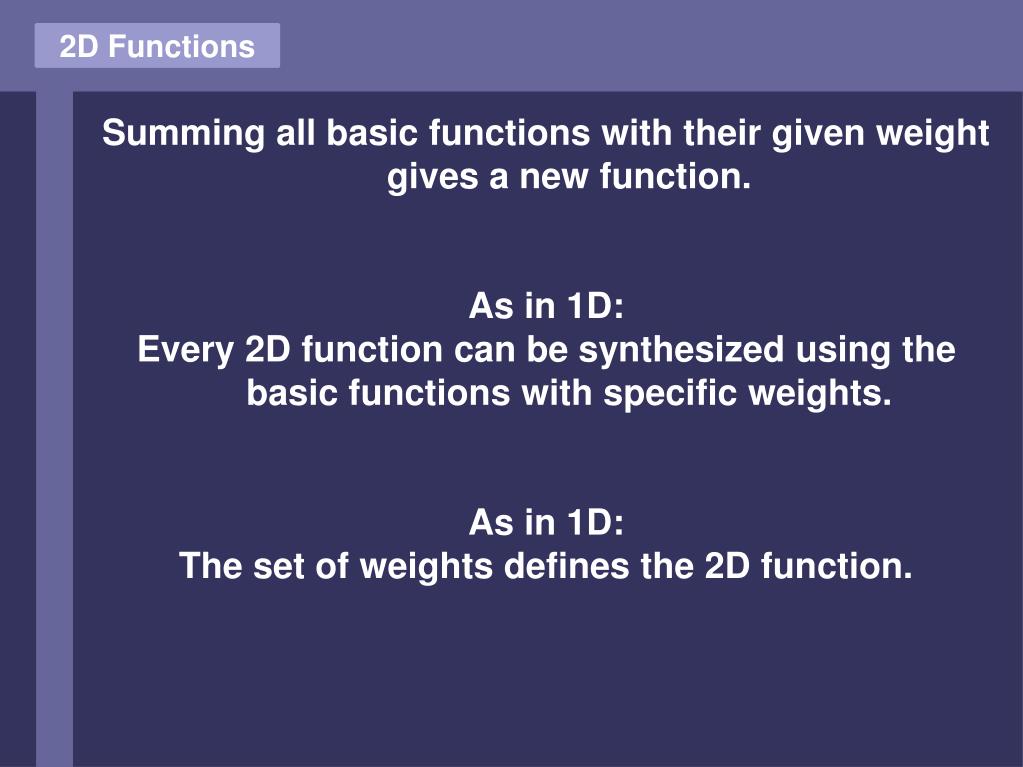 2D Functions

Summing all basic functions with their given weight gives a new function.

As in 1D:
Every 2D function can be synthesized using the basic functions with specific weights.

As in 1D:
The set of weights defines the 2D function.